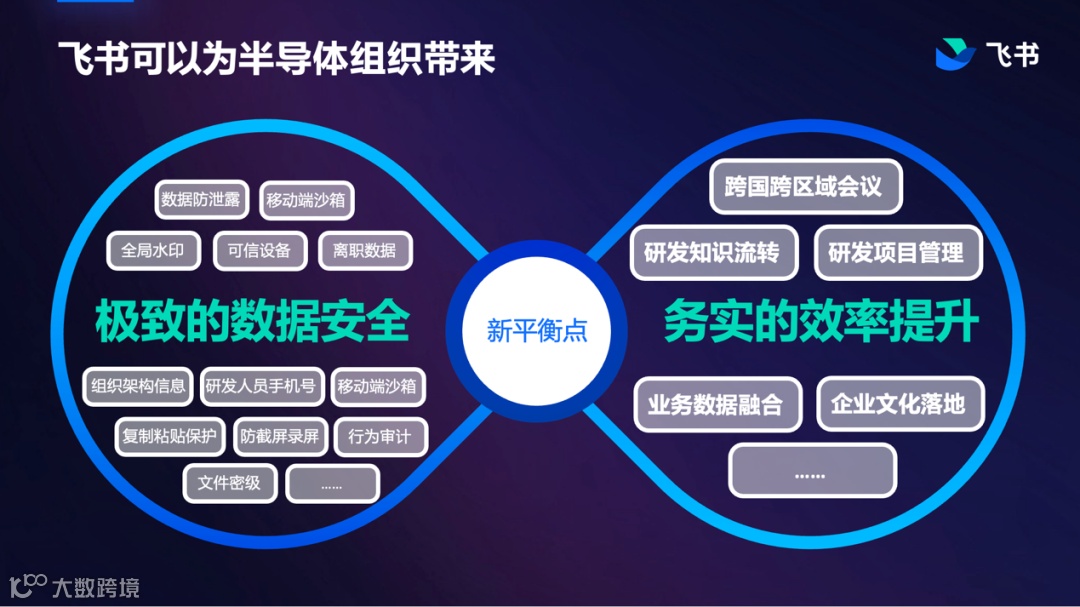 飞书可以为半导体组织带来

飞书

数据防泄露
移动端沙箱
全局水印
可信设备
离职数据

极致的数据安全

组织架构信息
研发人员手机号
移动端沙箱
复制粘贴保护
防截屏录屏
行为审计
文件密级
......

新平衡点

跨国跨区域会议
研发知识流转
研发项目管理

务实的效率提升

业务数据融合
企业文化落地
......

大数跨境